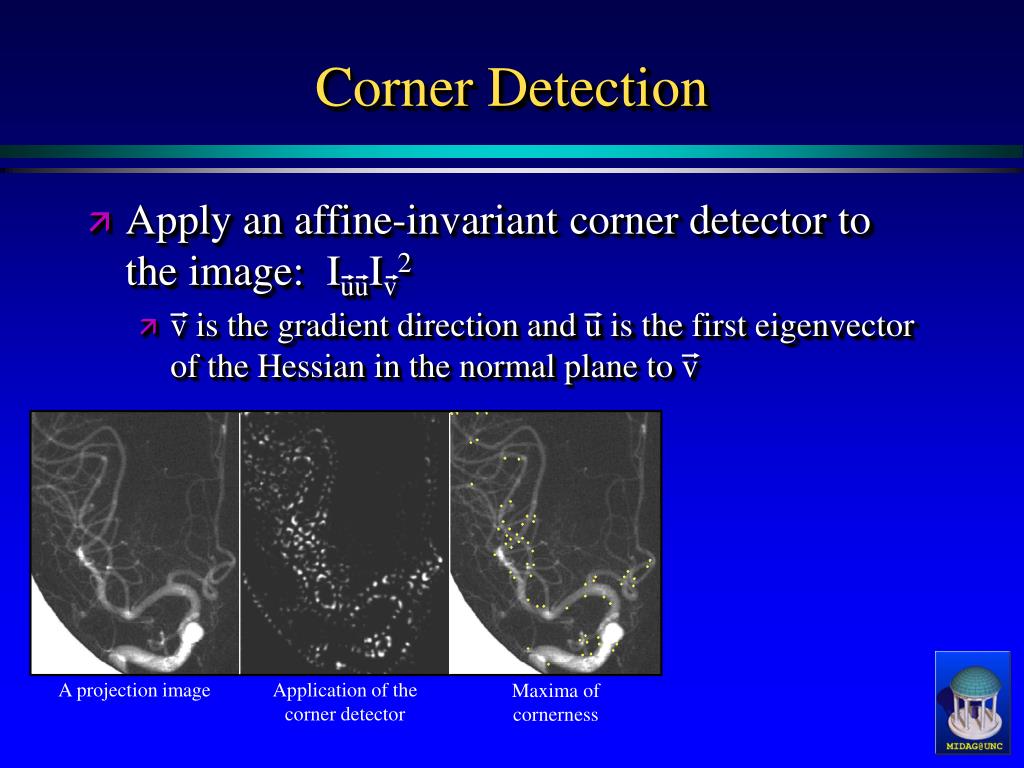 Corner Detection

Apply an affine-invariant corner detector to the image: $I_{\vec{u}\vec{u}}I_{\vec{v}}^2$

$\vec{v}$ is the gradient direction and $\vec{u}$ is the first eigenvector of the Hessian in the normal plane to $\vec{v}$

A projection image

Application of the corner detector

Maxima of cornerness

MIDAG@UNC